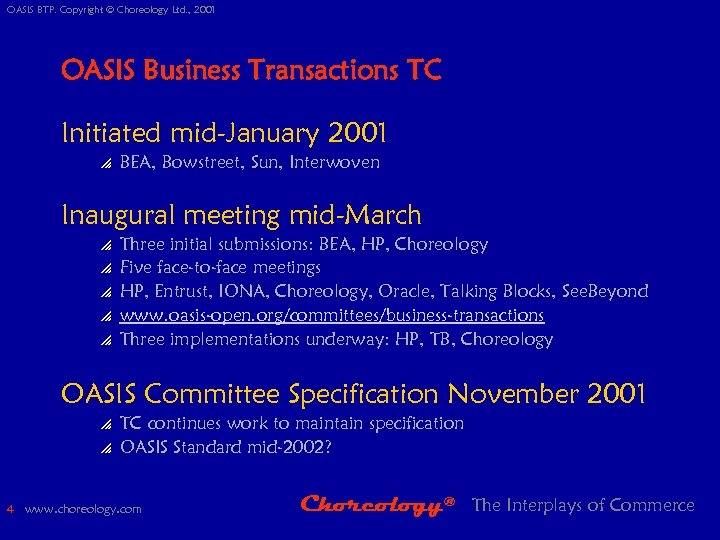 OASIS BTP. Copyright © Choreology Ltd., 2001

OASIS Business Transactions TC

Initiated mid-January 2001

BEA, Bowstreet, Sun, Interwoven

Inaugural meeting mid-March

Three initial submissions: BEA, HP, Choreology

Five face-to-face meetings

HP, Entrust, IONA, Choreology, Oracle, Talking Blocks, SeeBeyond

www.oasis-open.org/committees/business-transactions

Three implementations underway: HP, TB, Choreology

OASIS Committee Specification November 2001

TC continues work to maintain specification

OASIS Standard mid-2002?

4 www.choreology.com

Choreology® The Interplays of Commerce